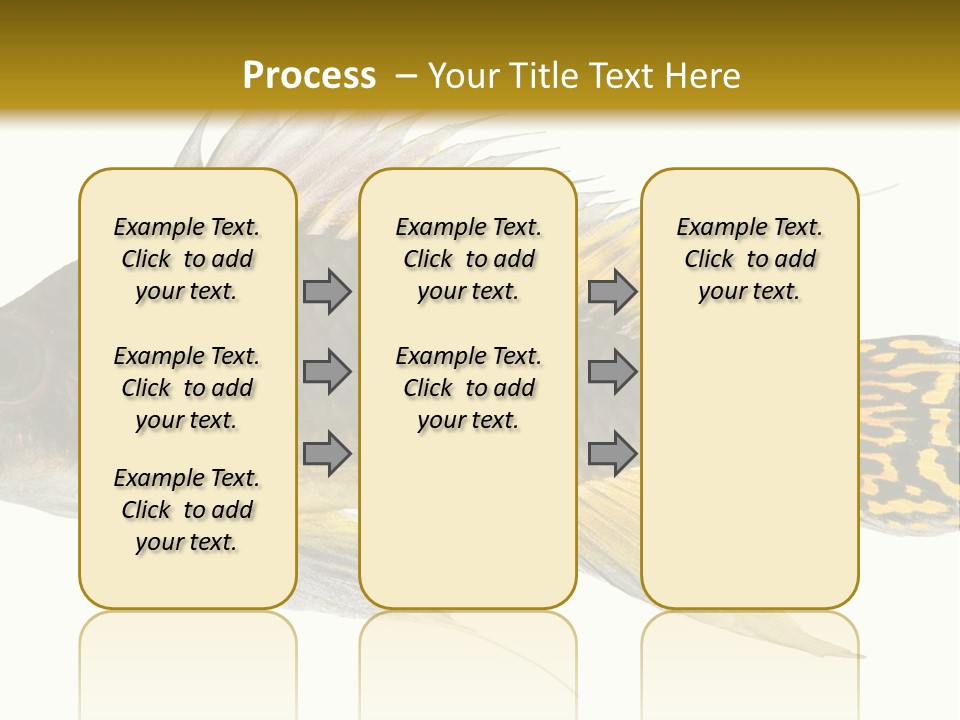 Process – Your Title Text Here

Example Text. Click to add your text.

Example Text. Click to add your text.

Example Text. Click to add your text.

Example Text. Click to add your text.

Example Text. Click to add your text.

Example Text. Click to add your text.